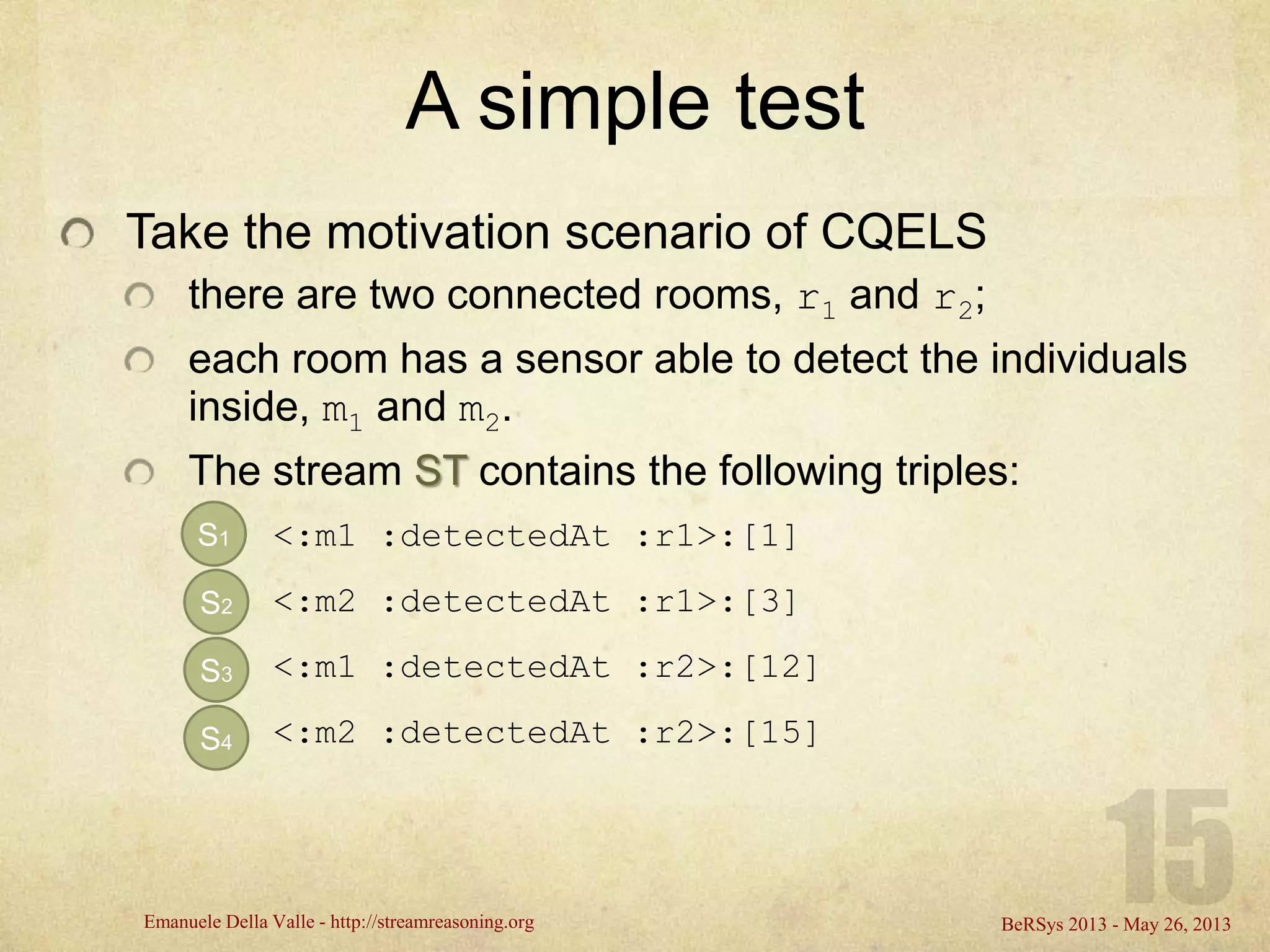 A simple test

Take the motivation scenario of CQELS

there are two connected rooms, $r_1$ and $r_2$;

each room has a sensor able to detect the individuals inside, $m_1$ and $m_2$.

The stream ST contains the following triples:

$S_1$ <:m1 :detectedAt :r1>:[1]

$S_2$ <:m2 :detectedAt :r1>:[3]

$S_3$ <:m1 :detectedAt :r2>:[12]

$S_4$ <:m2 :detectedAt :r2>:[15]

15

Emanuele Della Valle - http://streamreasoning.org

BeRSys 2013 - May 26, 2013